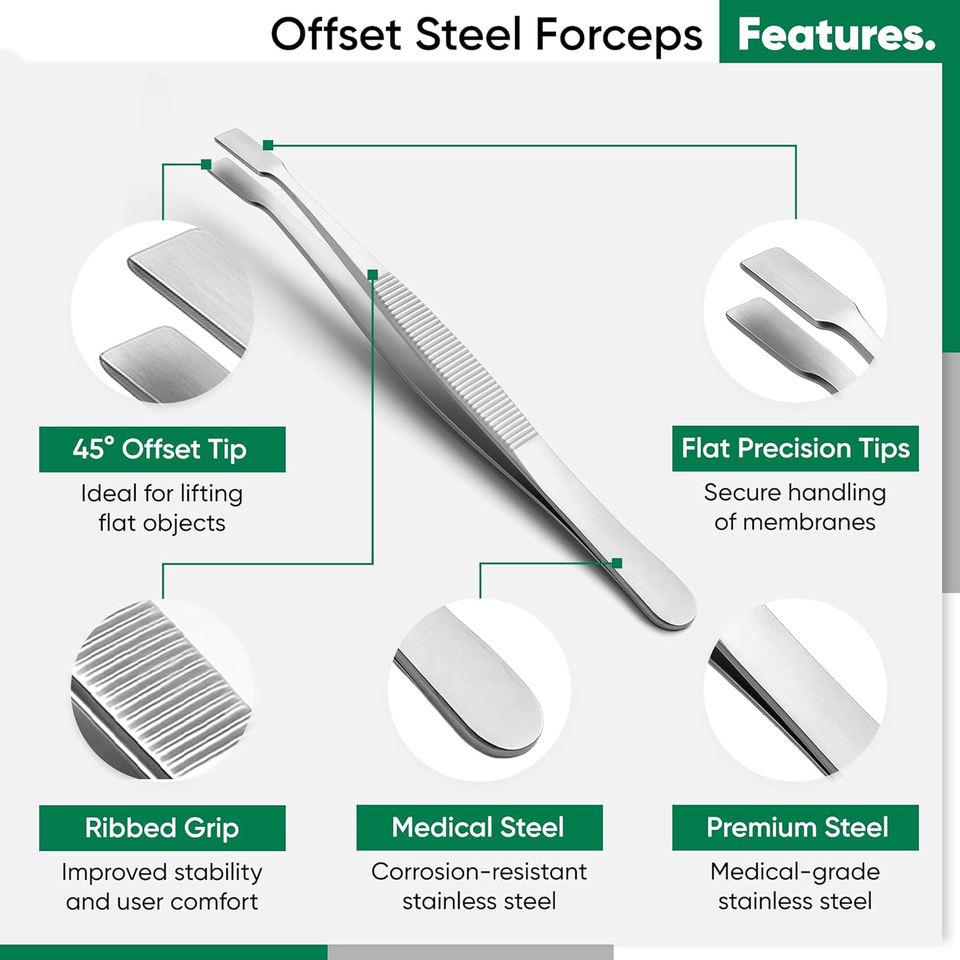 Offset Steel Forceps Features.

45° Offset Tip
Ideal for lifting flat objects

Flat Precision Tips
Secure handling of membranes

Ribbed Grip
Improved stability and user comfort

Medical Steel
Corrosion-resistant stainless steel

Premium Steel
Medical-grade stainless steel